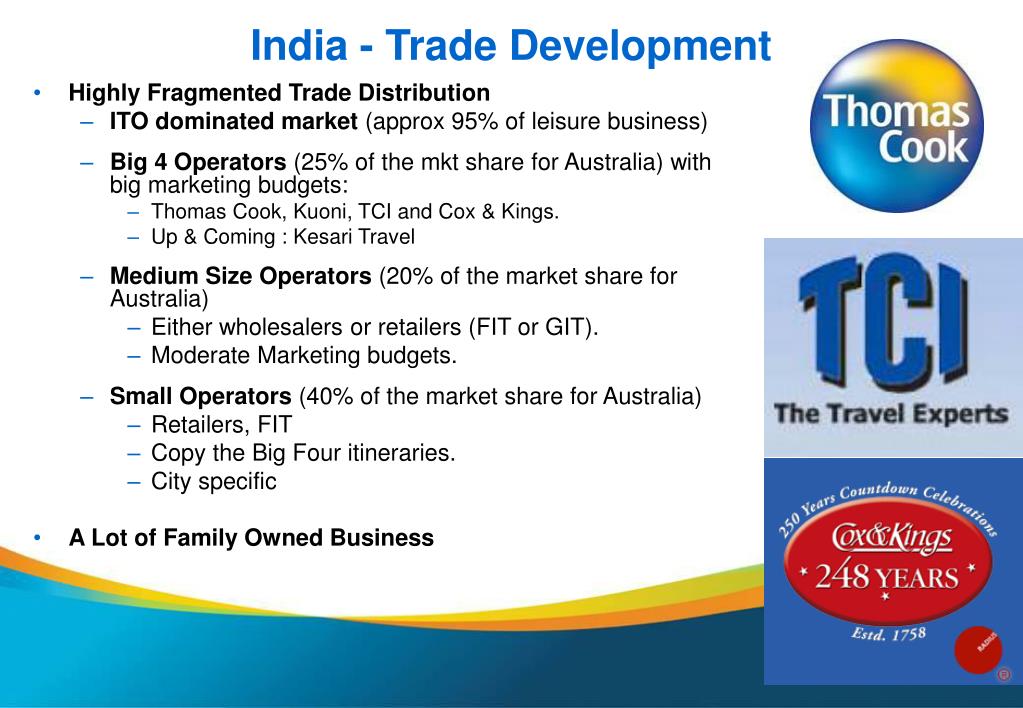 India - Trade Development

• Highly Fragmented Trade Distribution
– ITO dominated market (approx 95% of leisure business)
– Big 4 Operators (25% of the mkt share for Australia) with big marketing budgets:
– Thomas Cook, Kuoni, TCI and Cox & Kings.
– Up & Coming : Kesari Travel
– Medium Size Operators (20% of the market share for Australia)
– Either wholesalers or retailers (FIT or GIT).
– Moderate Marketing budgets.
– Small Operators (40% of the market share for Australia)
– Retailers, FIT
– Copy the Big Four itineraries.
– City specific

• A Lot of Family Owned Business

Thomas Cook

TCI
The Travel Experts

250 Years Countdown Celebrations
Cox&Kings
248 YEARS
Estd. 1758
RADIUS